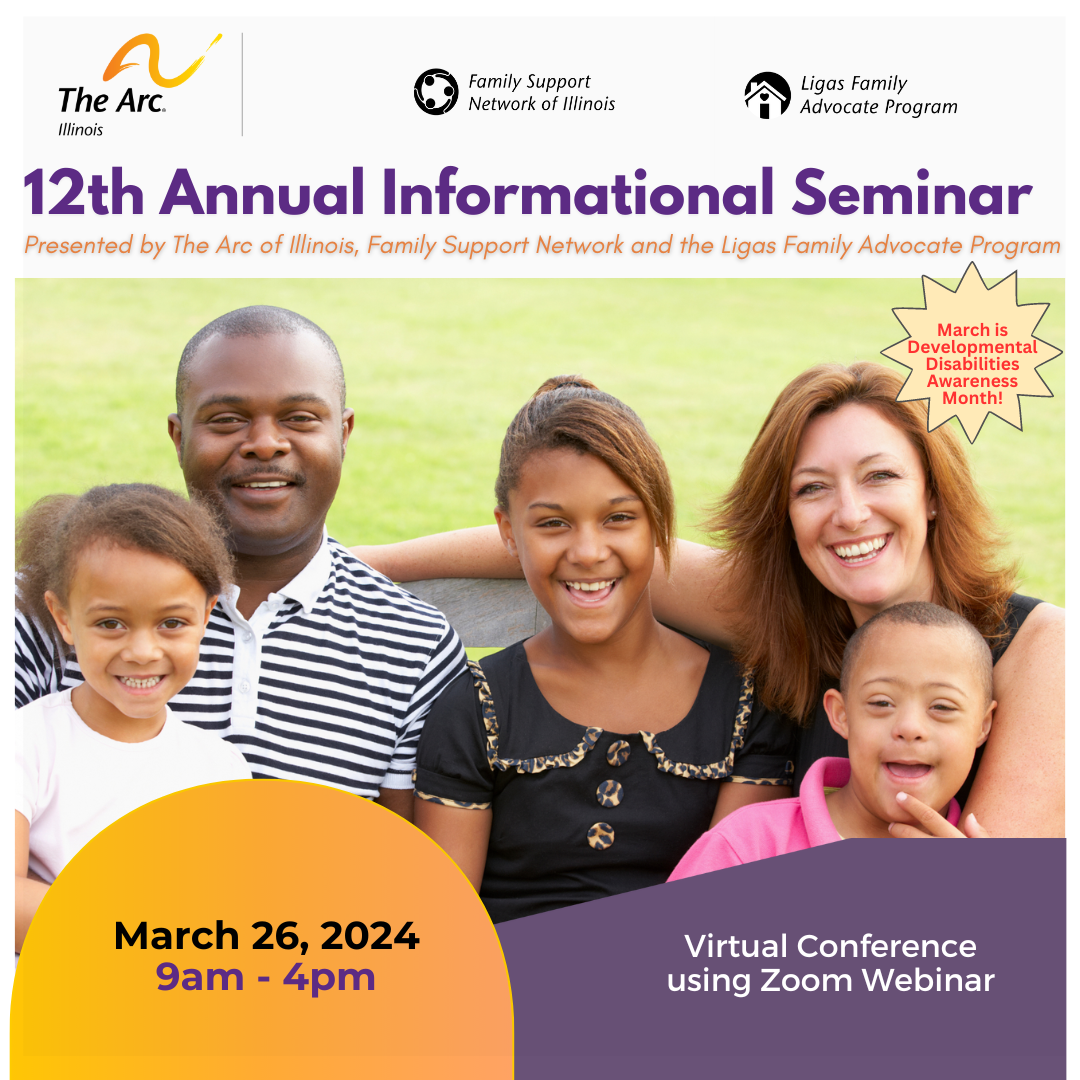 The Arc.
Illinois

Family Support
Network of Illinois

Ligas Family
Advocate Program

12th Annual Informational Seminar

Presented by The Arc of Illinois, Family Support Network and the Ligas Family Advocate Program

March is Developmental Disabilities Awareness Month!

March 26, 2024
9am - 4pm

Virtual Conference using Zoom Webinar